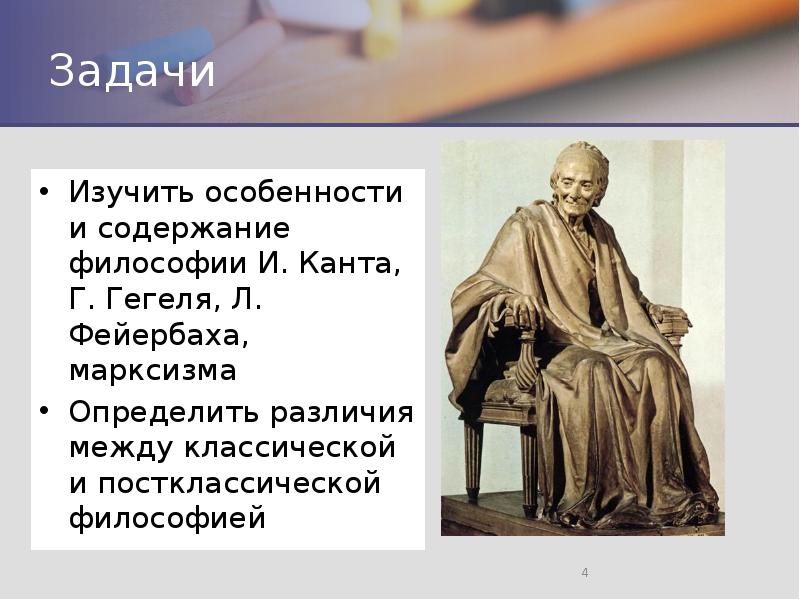 Задачи

• Изучить особенности и содержание философии И. Канта, Г. Гегеля, Л. Фейербаха, марксизма
• Определить различия между классической и постклассической философией

4